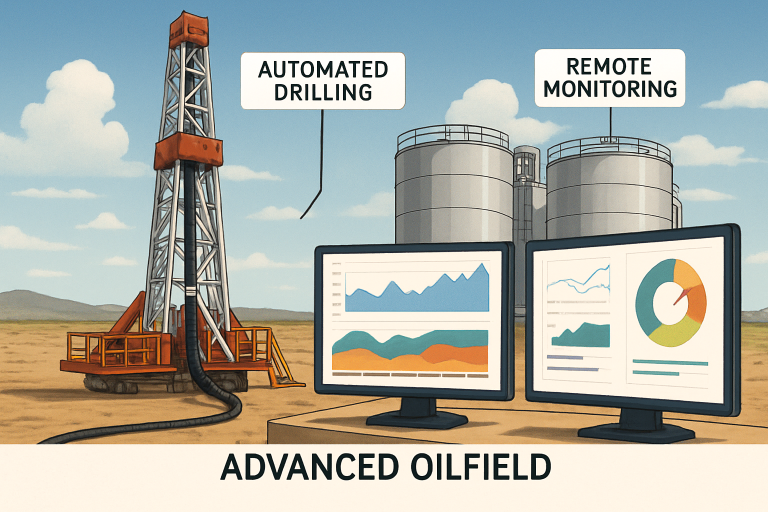 AUTOMATED DRILLING

REMOTE MONITORING

ADVANCED OILFIELD